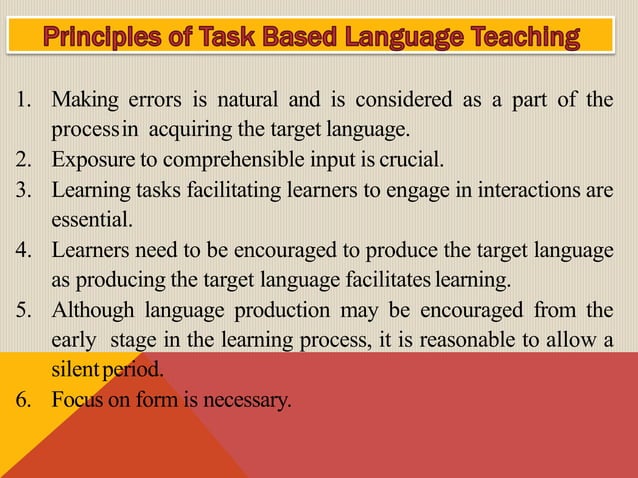 Principles of Task Based Language Teaching

1. Making errors is natural and is considered as a part of the process in acquiring the target language.
2. Exposure to comprehensible input is crucial.
3. Learning tasks facilitating learners to engage in interactions are essential.
4. Learners need to be encouraged to produce the target language as producing the target language facilitates learning.
5. Although language production may be encouraged from the early stage in the learning process, it is reasonable to allow a silent period.
6. Focus on form is necessary.